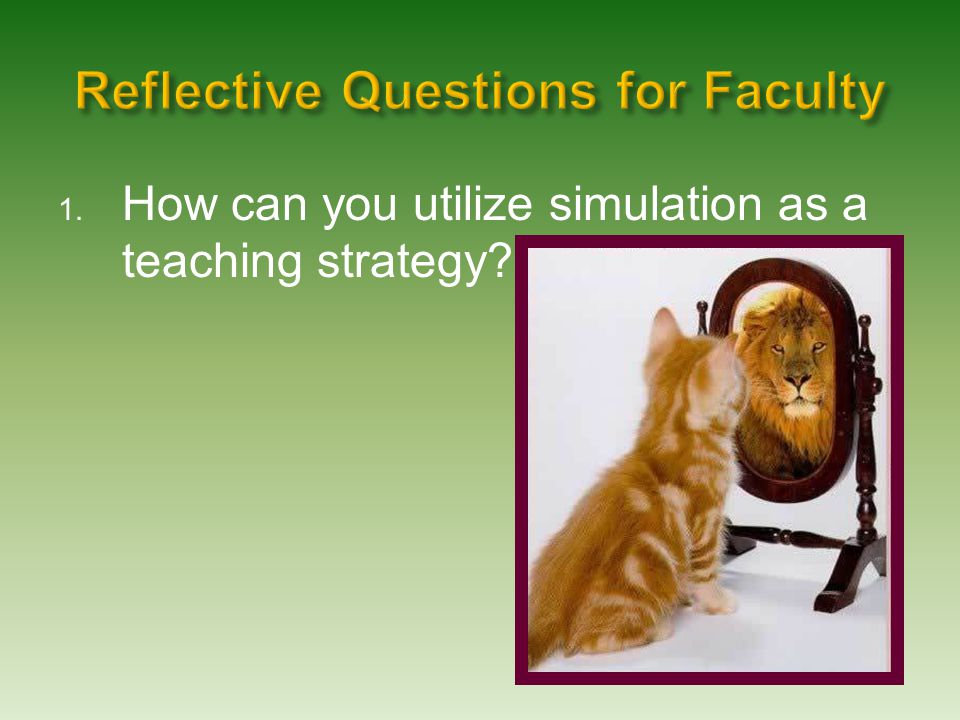 Reflective Questions for Faculty

1. How can you utilize simulation as a teaching strategy?